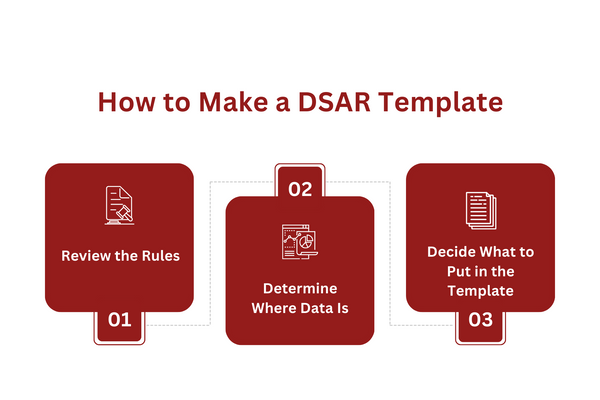 How to Make a DSAR Template

Review the Rules

01

02

Determine Where Data Is

Decide What to Put in the Template

03